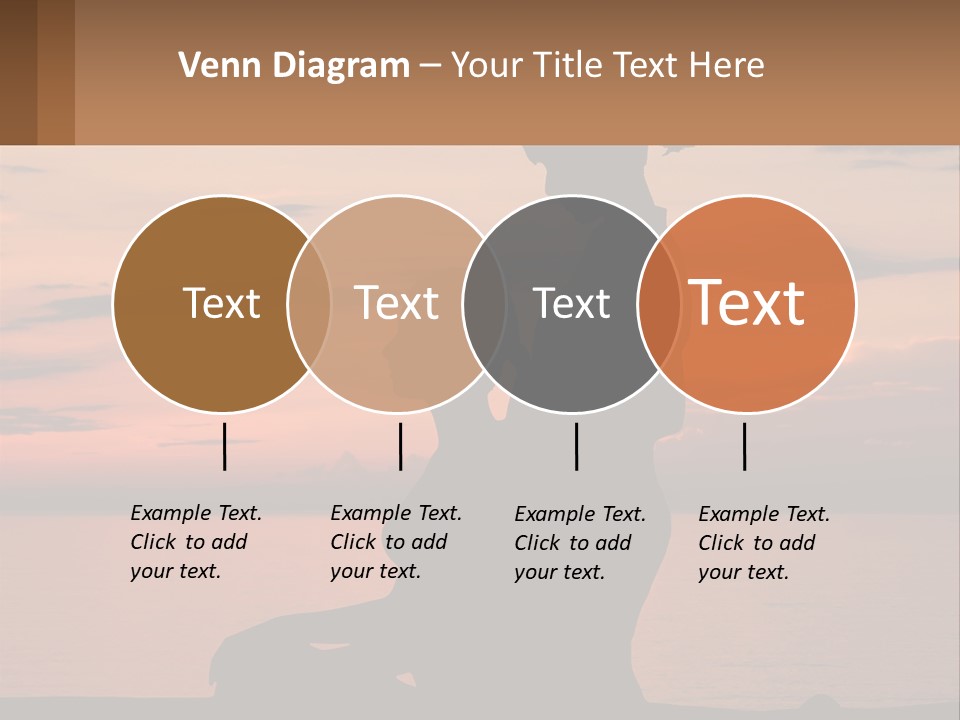 Venn Diagram – Your Title Text Here

Text

Text

Text

Text

Example Text. Click to add your text.

Example Text. Click to add your text.

Example Text. Click to add your text.

Example Text. Click to add your text.